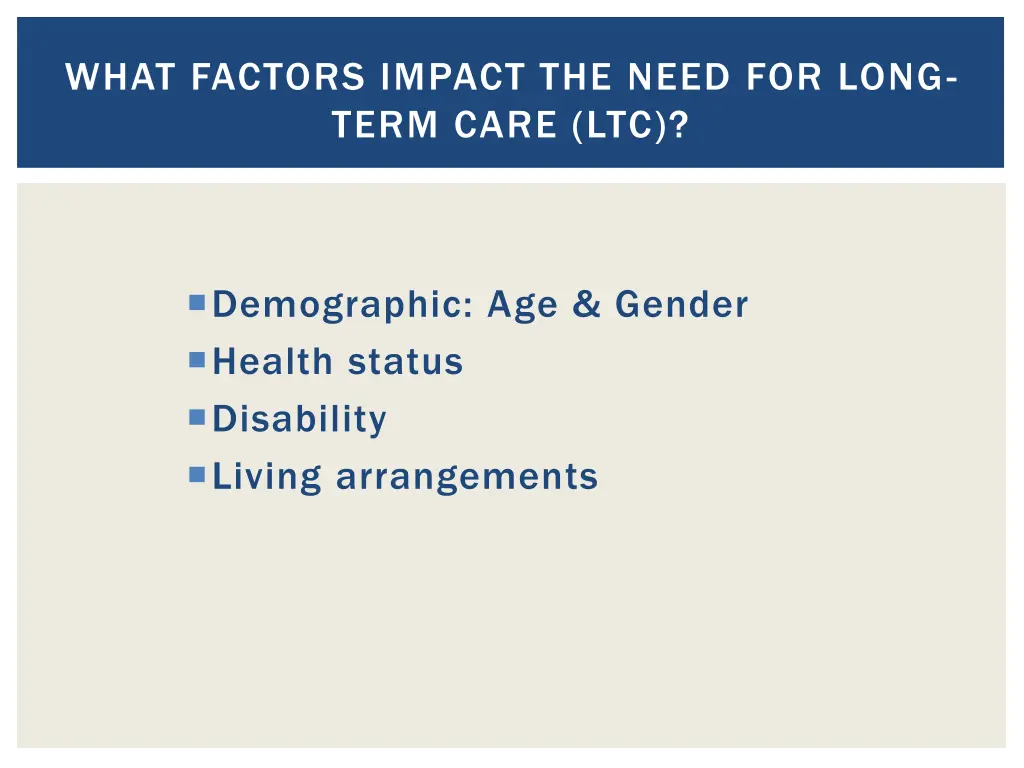 WHAT FACTORS IMPACT THE NEED FOR LONG-TERM CARE (LTC)?

Demographic: Age & Gender
Health status
Disability
Living arrangements